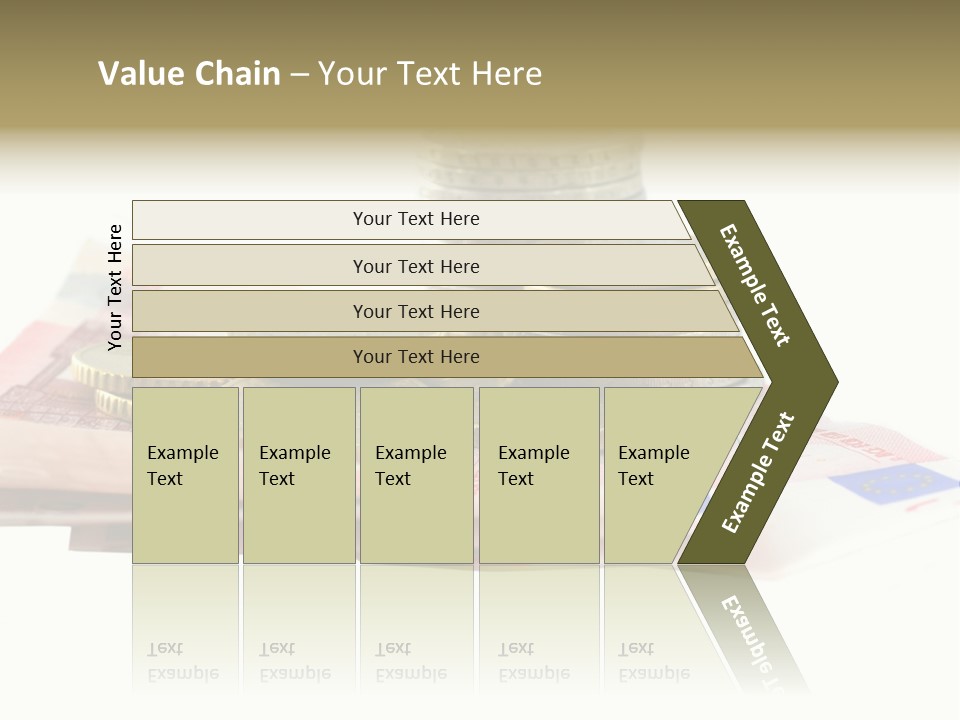 Value Chain – Your Text Here

Your Text Here

Your Text Here

Your Text Here

Your Text Here

Your Text Here

Example Text

Example Text

Example Text

Example Text

Example Text

Example Text

Example Text